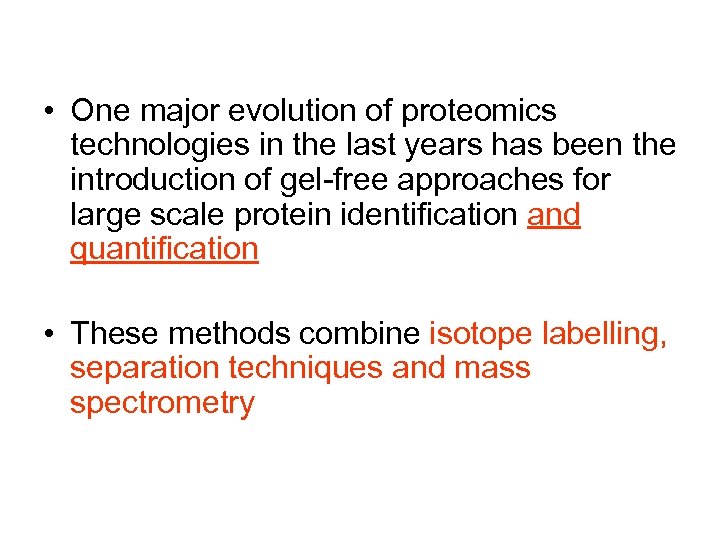 • One major evolution of proteomics technologies in the last years has been the introduction of gel-free approaches for large scale protein identification and quantification

• These methods combine isotope labelling, separation techniques and mass spectrometry